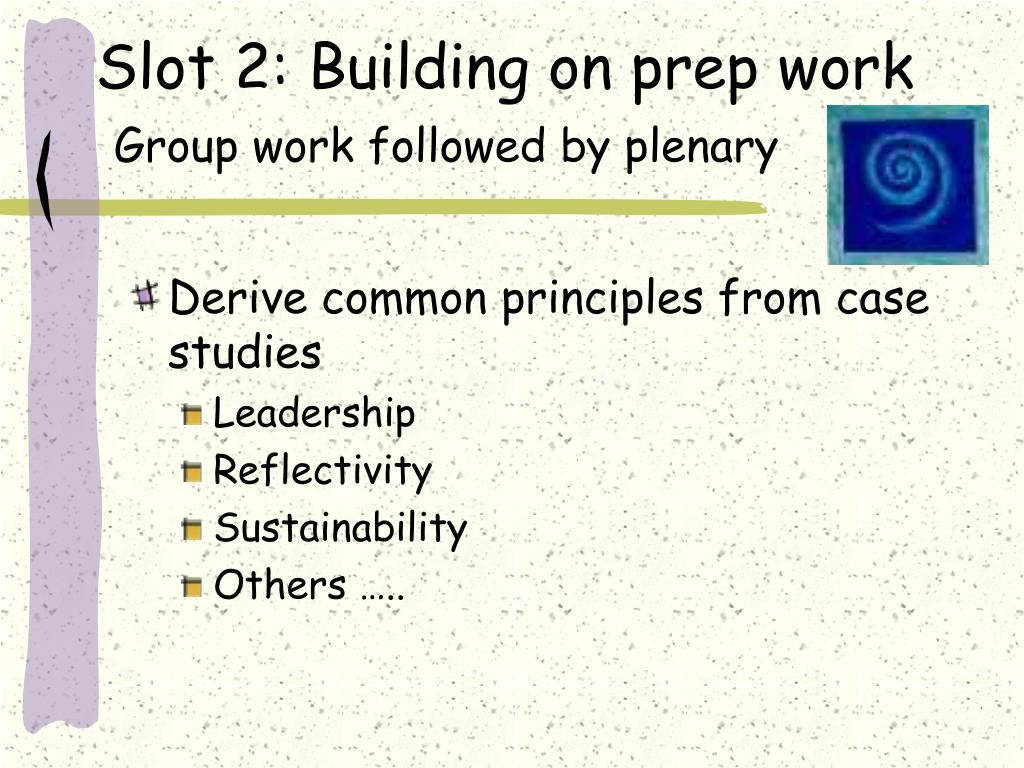 Slot 2: Building on prep work

Group work followed by plenary

Derive common principles from case studies

Leadership

Reflectivity

Sustainability

Others …..